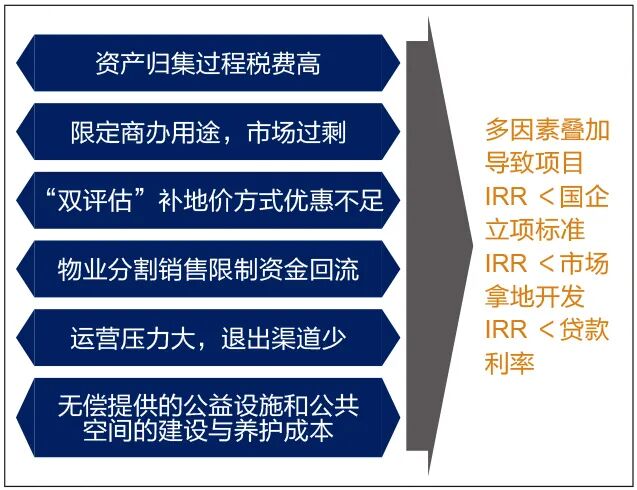 资产归集过程税费高

限定商办用途，市场过剩

“双评估”补地价方式优惠不足

物业分割销售限制资金回流

运营压力大，退出渠道少

无偿提供的公益设施和公共空间的建设与养护成本

多因素叠加导致项目
IRR ＜国企立项标准
IRR ＜市场拿地开发
IRR ＜贷款利率